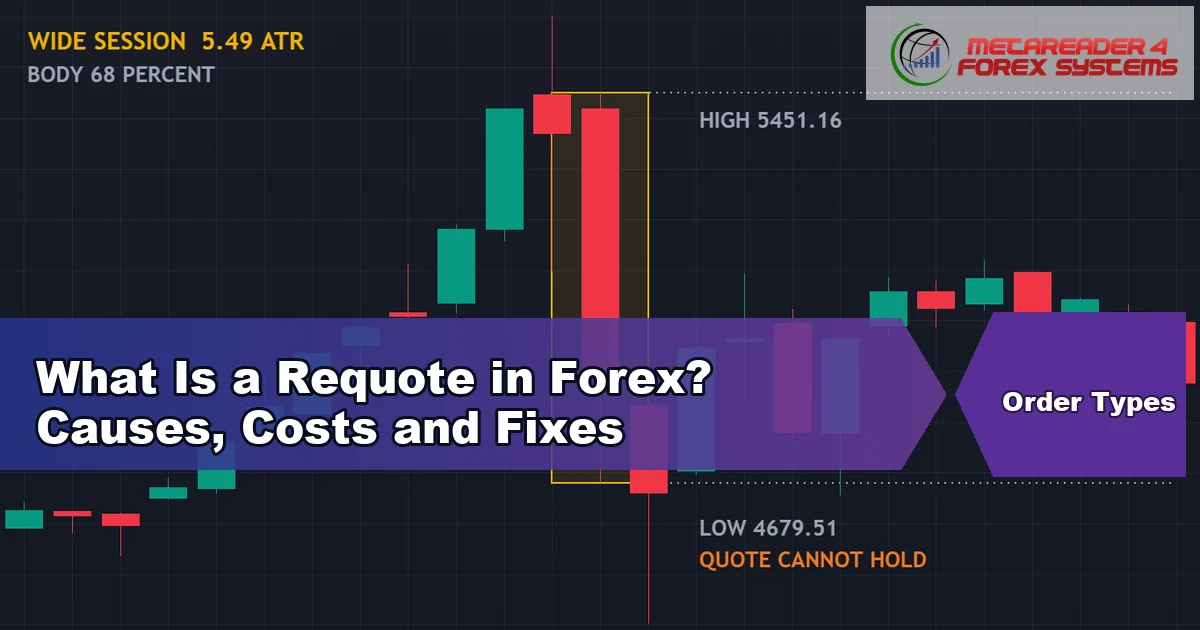 WIDE SESSION 5.49 ATR
BODY 68 PERCENT

METAREADER 4
FOREX SYSTEMS

HIGH 5451.16

What Is a Requote in Forex?
Causes, Costs and Fixes

Order Types

LOW 4679.51
QUOTE CANNOT HOLD